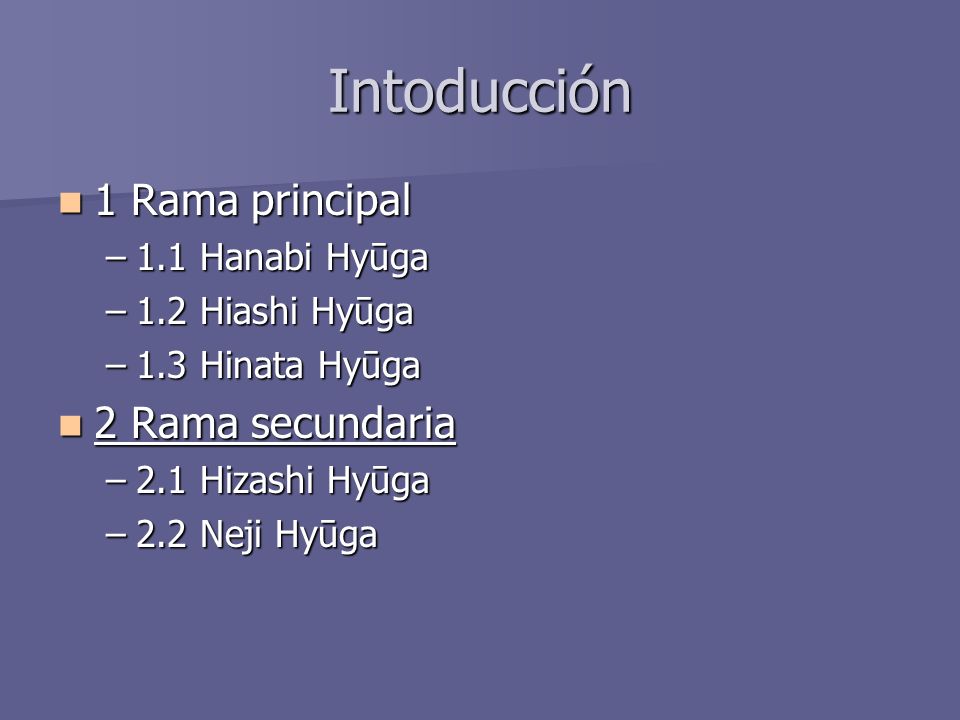 Intoducción

1 Rama principal
– 1.1 Hanabi Hyūga
– 1.2 Hiashi Hyūga
– 1.3 Hinata Hyūga

2 Rama secundaria
– 2.1 Hizashi Hyūga
– 2.2 Neji Hyūga